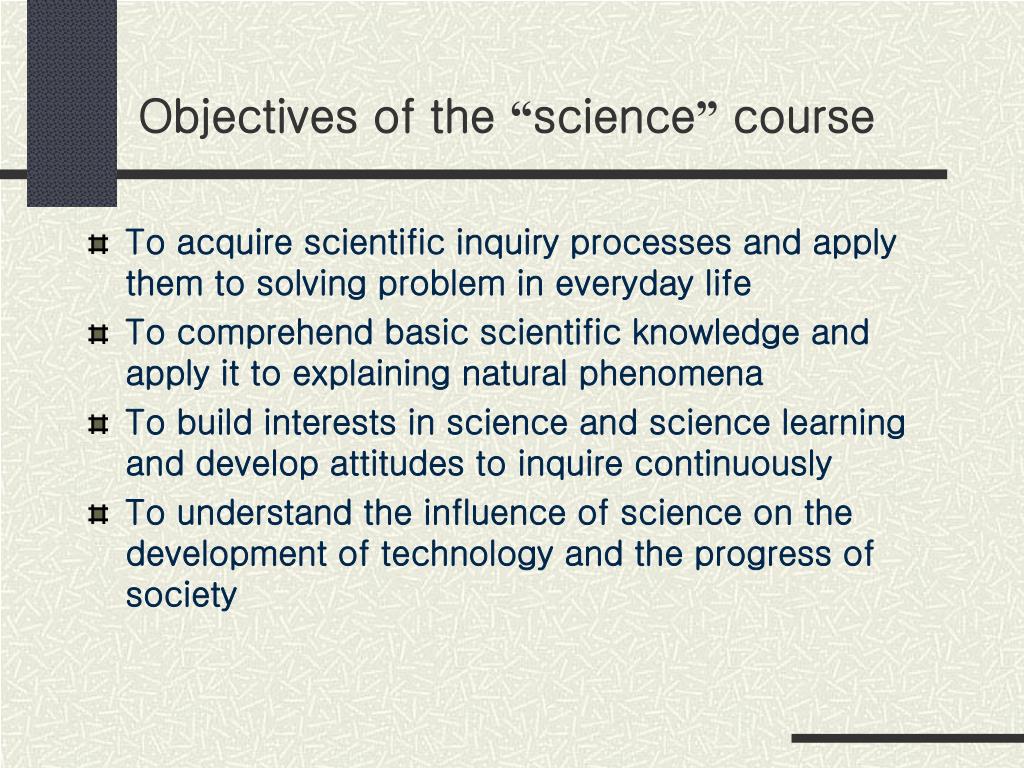 Objectives of the “science” course

To acquire scientific inquiry processes and apply them to solving problem in everyday life

To comprehend basic scientific knowledge and apply it to explaining natural phenomena

To build interests in science and science learning and develop attitudes to inquire continuously

To understand the influence of science on the development of technology and the progress of society